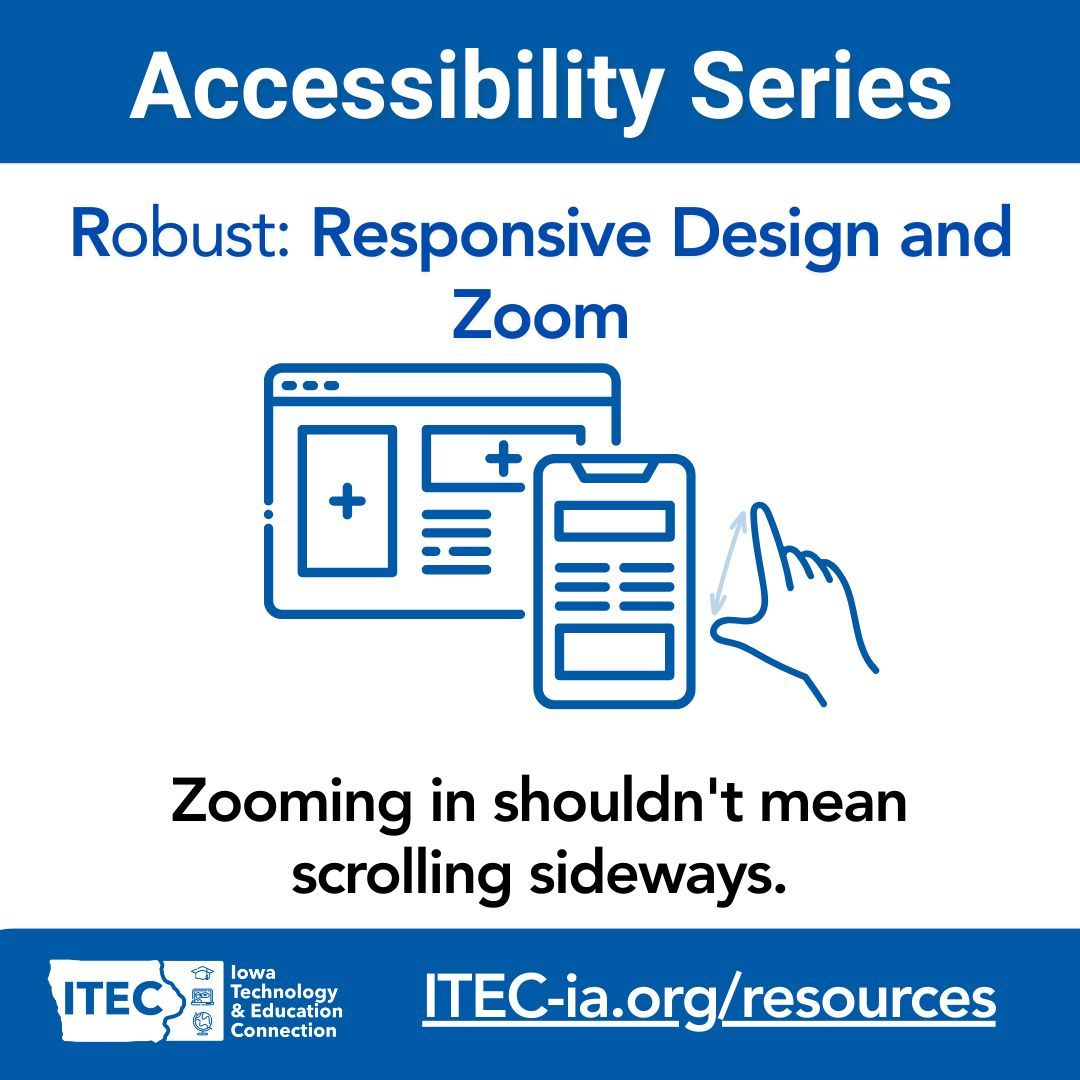 Accessibility Series

Robust: Responsive Design and Zoom

Zooming in shouldn't mean scrolling sideways.

ITEC Iowa Technology & Education Connection

ITEC-ia.org/resources